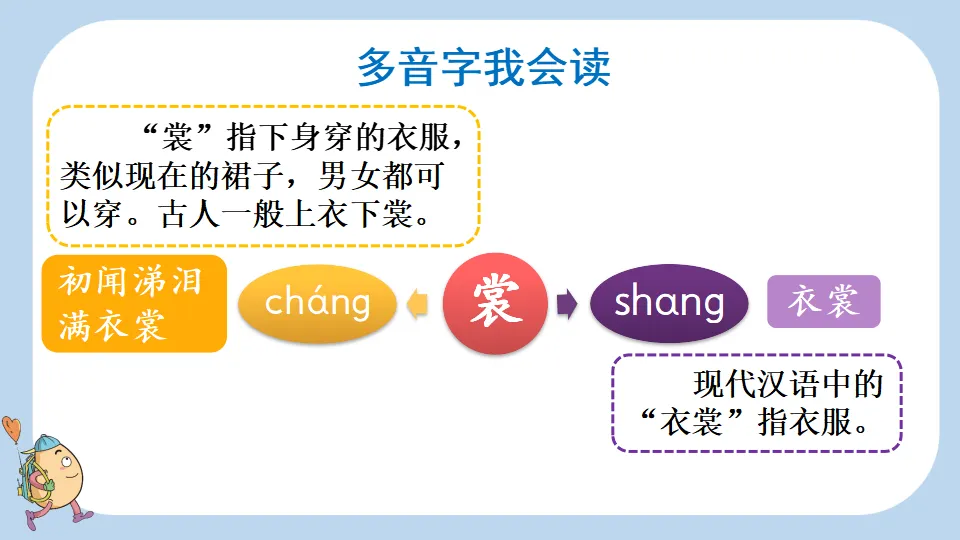 多音字我会读

“裳”指下身穿的衣服，类似现在的裙子，男女都可以穿。古人一般上衣下裳。

初闻涕泪满衣裳

cháng

裳

shang

衣裳

现代汉语中的“衣裳”指衣服。